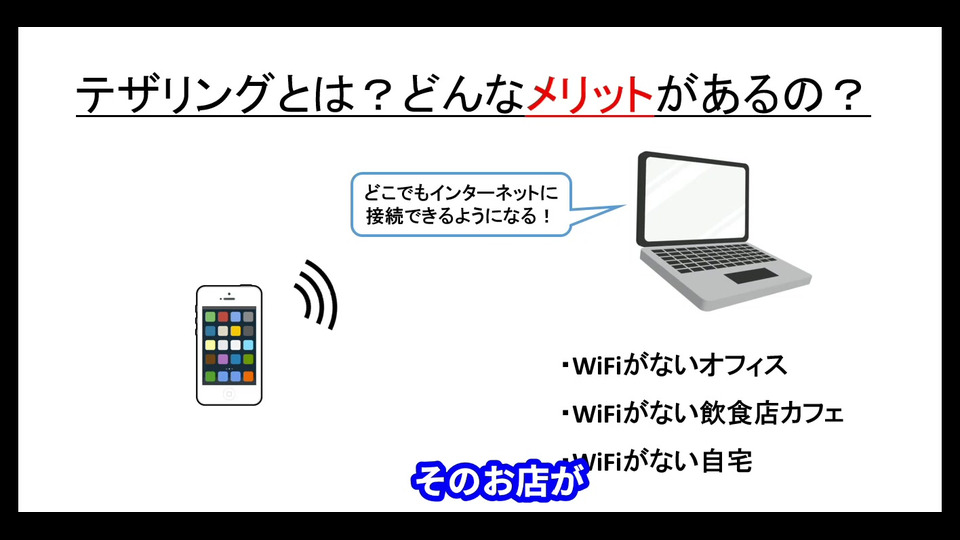 テザリングとは？どんなメリットがあるの？

どこでもインターネットに接続できるようになる！

・WiFiがないオフィス

・WiFiがない飲食店カフェ

・WiFiがない自宅

そのお店が